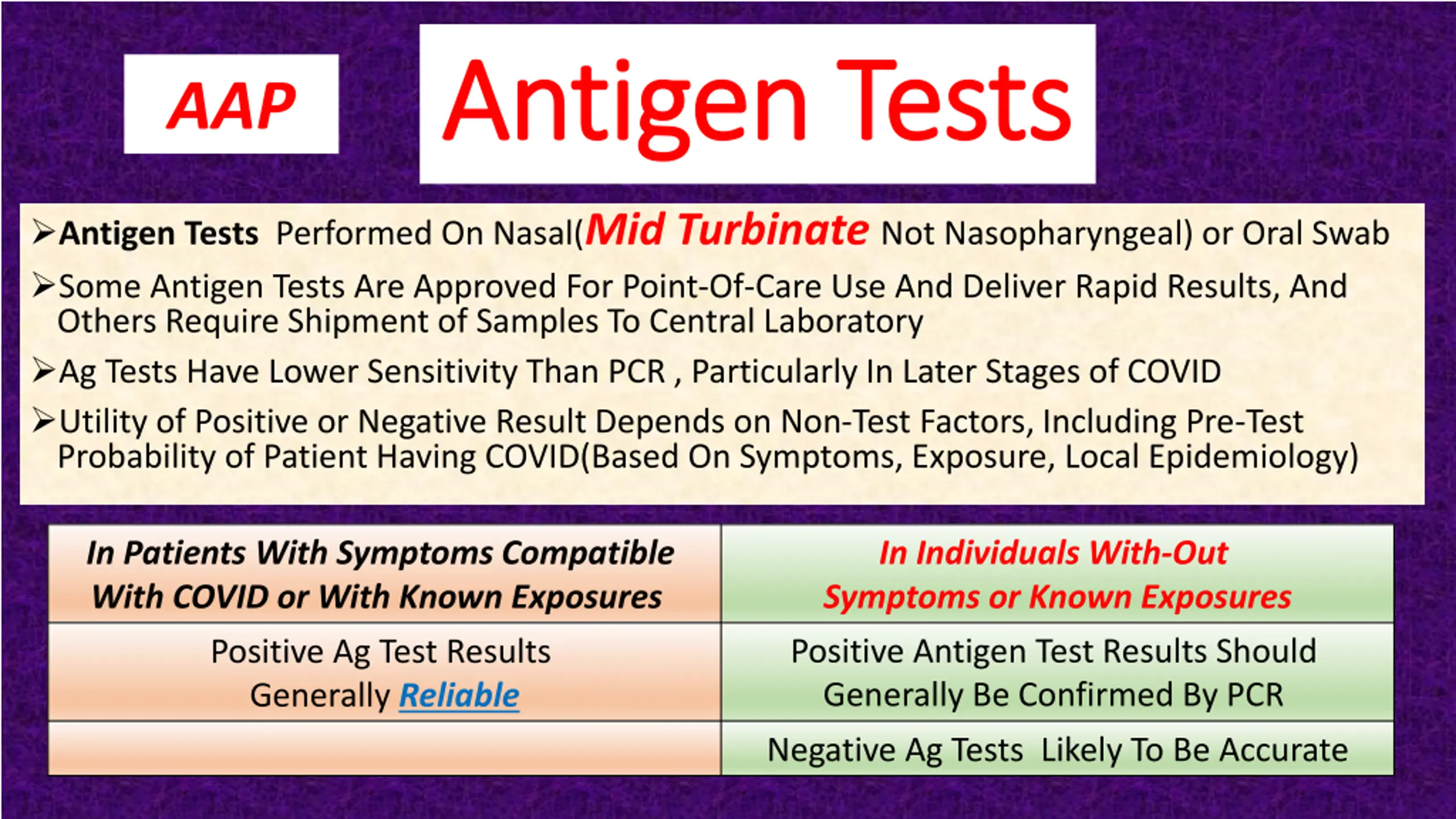 AAP

Antigen Tests

➢Antigen Tests Performed On Nasal(Mid Turbinate Not Nasopharyngeal) or Oral Swab

➢Some Antigen Tests Are Approved For Point-Of-Care Use And Deliver Rapid Results, And Others Require Shipment of Samples To Central Laboratory

➢Ag Tests Have Lower Sensitivity Than PCR , Particularly In Later Stages of COVID

➢Utility of Positive or Negative Result Depends on Non-Test Factors, Including Pre-Test Probability of Patient Having COVID(Based On Symptoms, Exposure, Local Epidemiology)

| In Patients With Symptoms Compatible With COVID or With Known Exposures | In Individuals With-Out Symptoms or Known Exposures |
|---|---|
| Positive Ag Test Results Generally Reliable | Positive Antigen Test Results Should Generally Be Confirmed By PCR |
| | Negative Ag Tests Likely To Be Accurate |